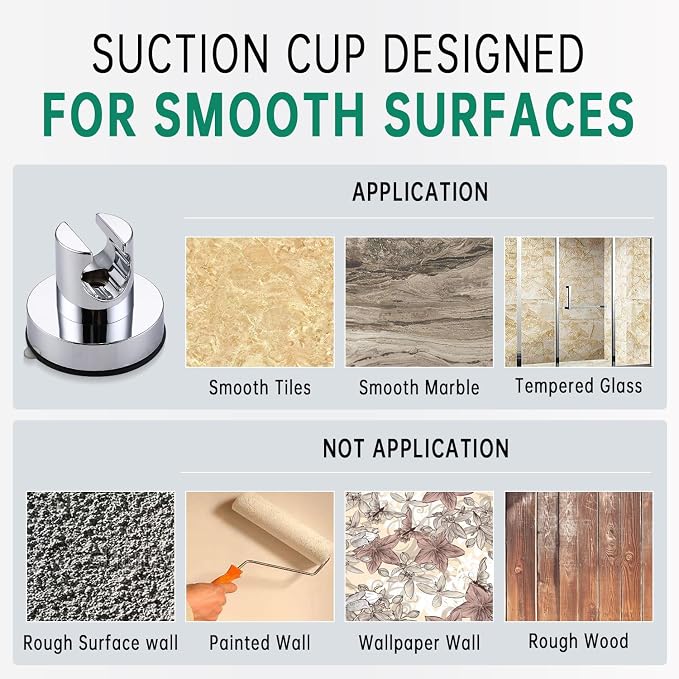 SUCTION CUP DESIGNED
FOR SMOOTH SURFACES

APPLICATION

Smooth Tiles
Smooth Marble
Tempered Glass

NOT APPLICATION

Rough Surface wall
Painted Wall
Wallpaper Wall
Rough Wood